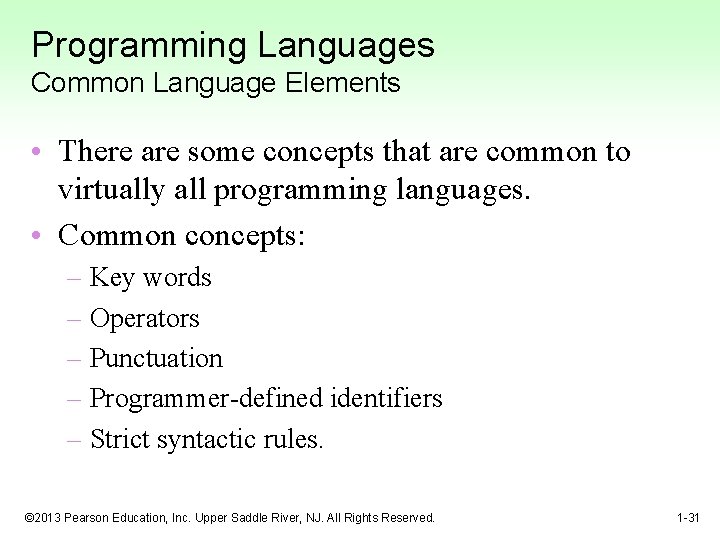 Programming Languages
Common Language Elements

• There are some concepts that are common to virtually all programming languages.
• Common concepts:
– Key words
– Operators
– Punctuation
– Programmer-defined identifiers
– Strict syntactic rules.

©2013 Pearson Education, Inc. Upper Saddle River, NJ. All Rights Reserved.

1-31